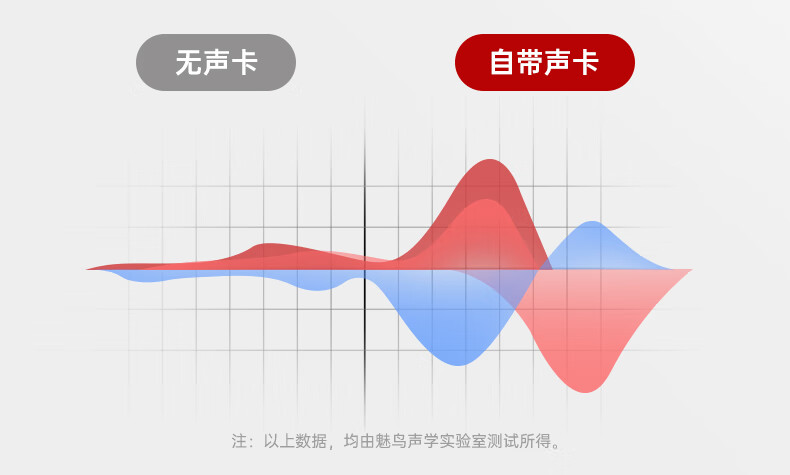 无声卡

自带声卡

注：以上数据，均由魅鸟声学实验室测试所得。